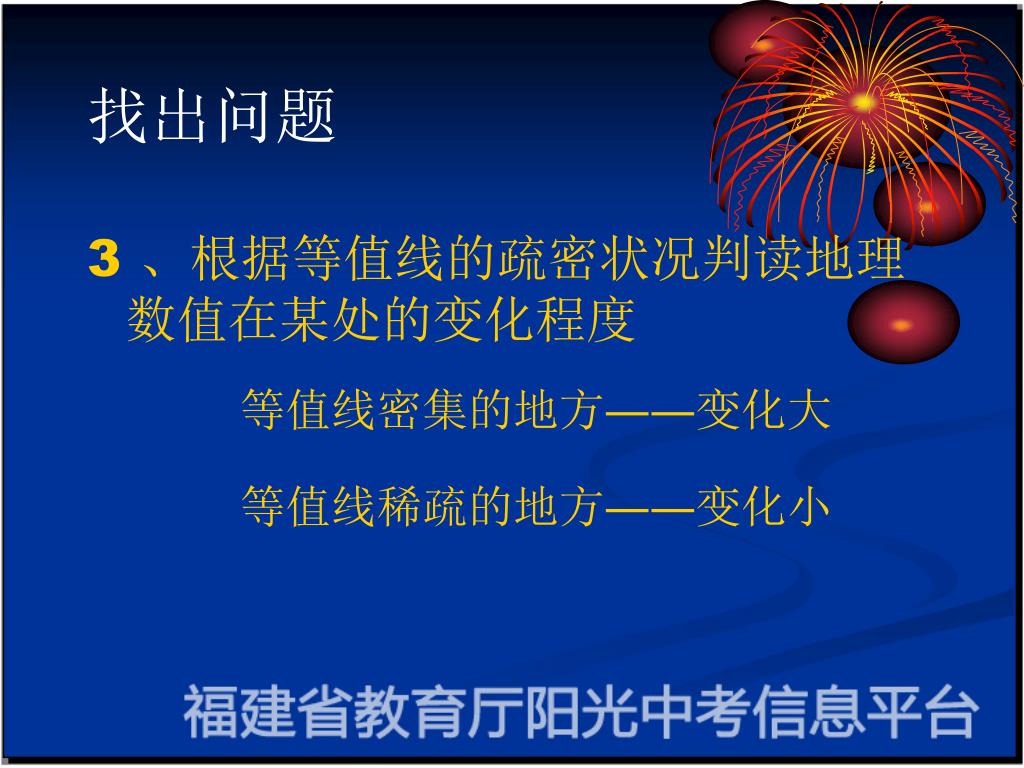 找出问题

3 、根据等值线的疏密状况判读地理数值在某处的变化程度

等值线密集的地方——变化大

等值线稀疏的地方——变化小

福建省教育厅阳光中考信息平台